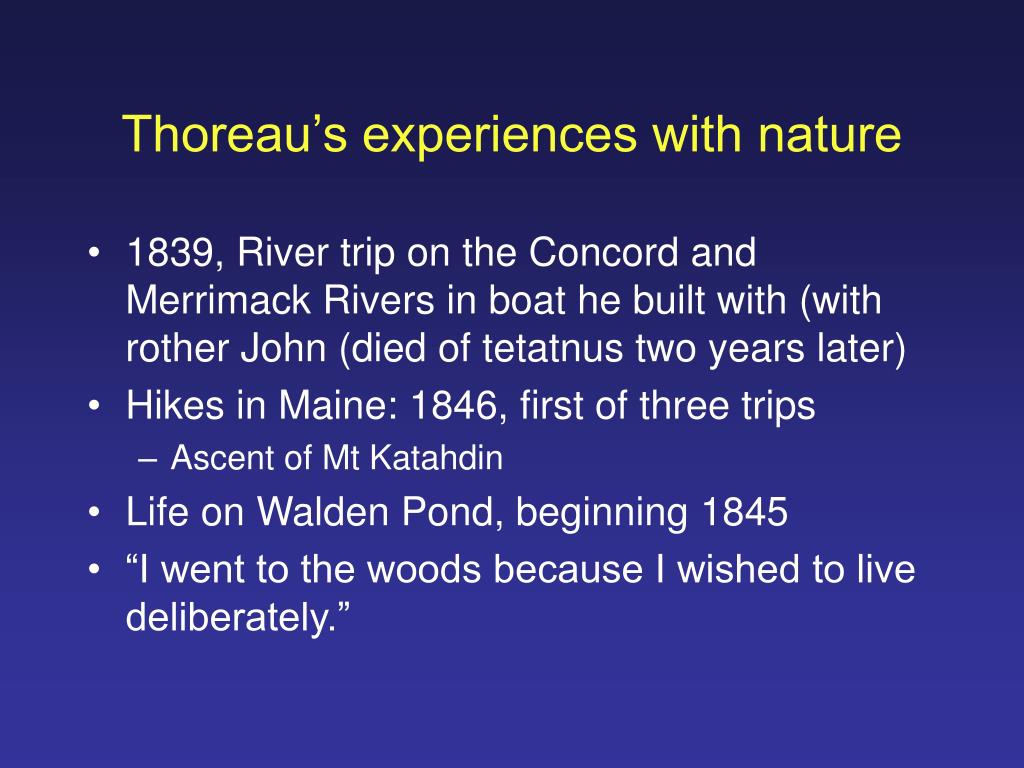 Thoreau’s experiences with nature

• 1839, River trip on the Concord and Merrimack Rivers in boat he built with (with rother John (died of tetatnus two years later)
• Hikes in Maine: 1846, first of three trips
– Ascent of Mt Katahdin
• Life on Walden Pond, beginning 1845
• “I went to the woods because I wished to live deliberately.”